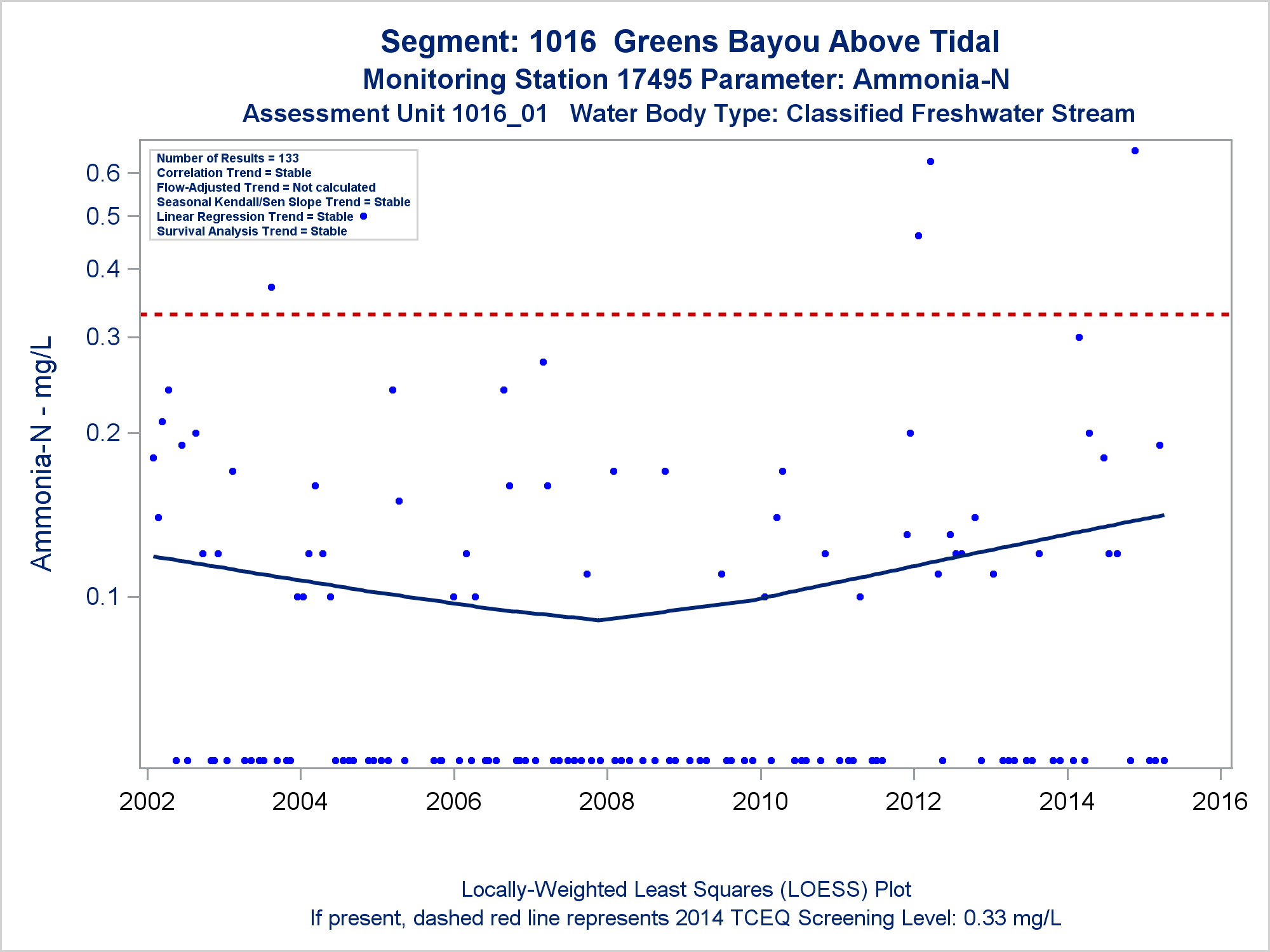 Segment: 1016 Greens Bayou Above Tidal
Monitoring Station 17495 Parameter: Ammonia-N
Assessment Unit 1016_01 Water Body Type: Classified Freshwater Stream

Number of Results = 133
Correlation Trend = Stable
Flow-Adjusted Trend = Not calculated
Seasonal Kendall/Sen Slope Trend = Stable
Linear Regression Trend = Stable
Survival Analysis Trend = Stable

Ammonia-N - mg/L

0.6
0.5
0.4
0.3
0.2
0.1

2002
2004
2006
2008
2010
2012
2014
2016

Locally-Weighted Least Squares (LOESS) Plot
If present, dashed red line represents 2014 TCEQ Screening Level: 0.33 mg/L